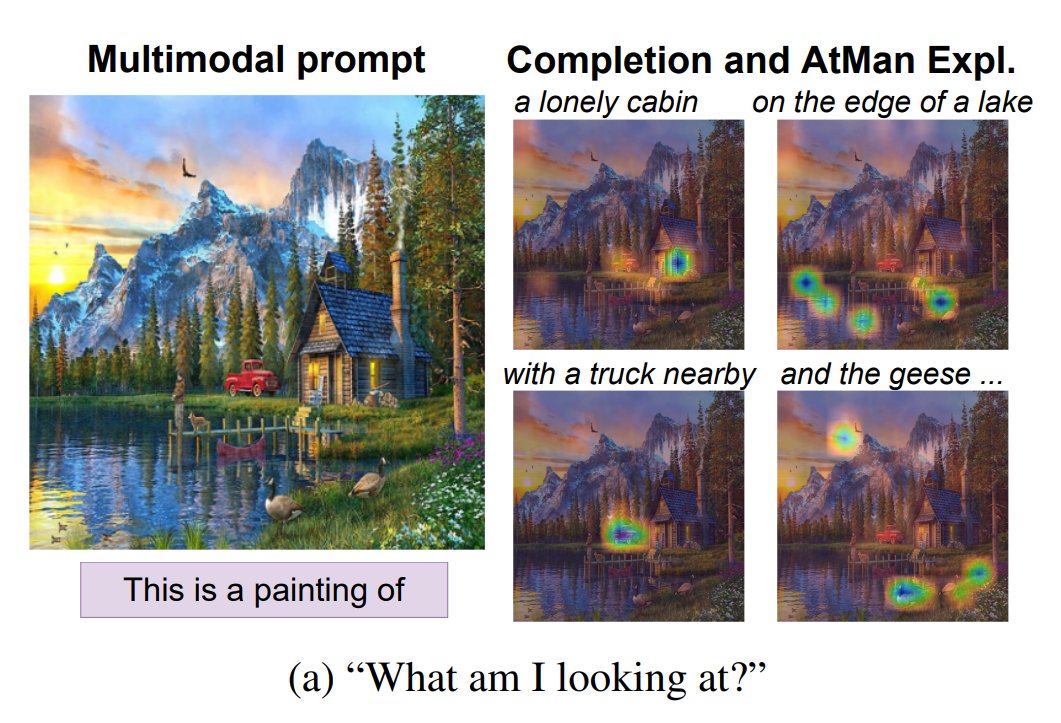 Multimodal prompt

This is a painting of

Completion and AtMan Expl.

a lonely cabin

on the edge of a lake

with a truck nearby

and the geese ...

(a) “What am I looking at?”